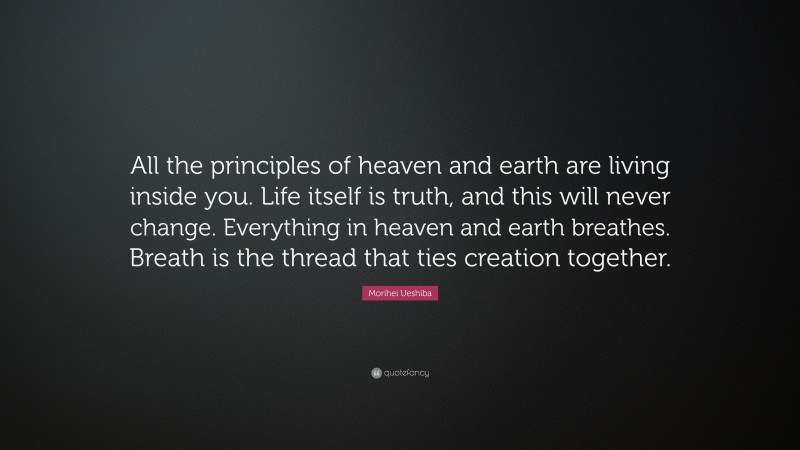 All the principles of heaven and earth are living inside you. Life itself is truth, and this will never change. Everything in heaven and earth breathes. Breath is the thread that ties creation together.

Morihei Ueshiba

quotefancy